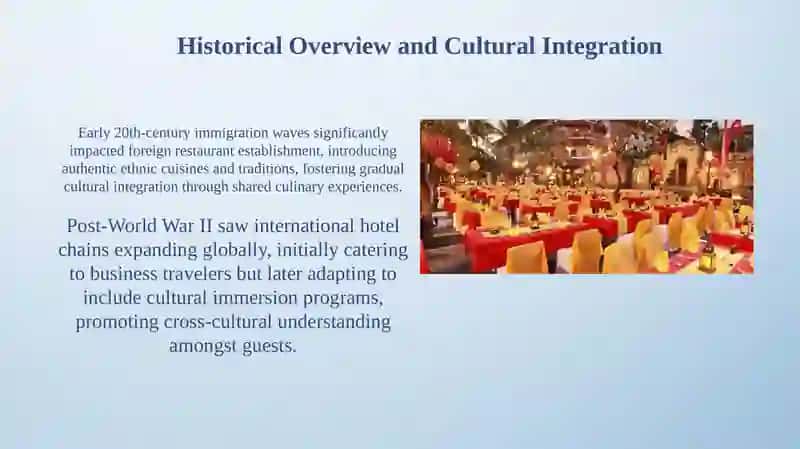 Historical Overview and Cultural Integration

Early 20th-century immigration waves significantly impacted foreign restaurant establishment, introducing authentic ethnic cuisines and traditions, fostering gradual cultural integration through shared culinary experiences.

Post-World War II saw international hotel chains expanding globally, initially catering to business travelers but later adapting to include cultural immersion programs, promoting cross-cultural understanding amongst guests.